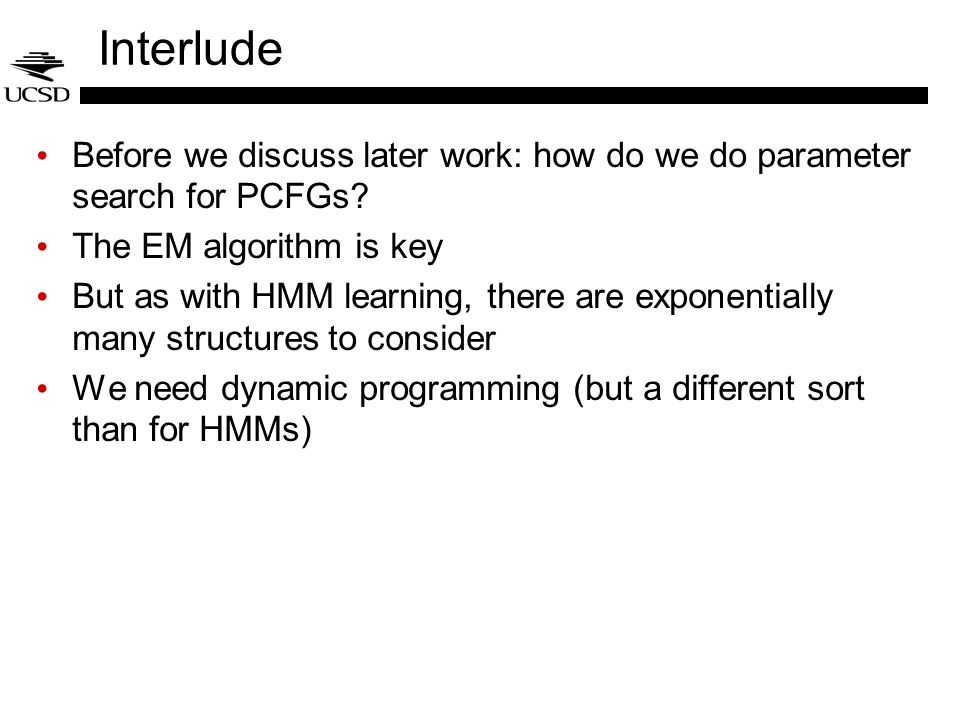 UCSD

Interlude

• Before we discuss later work: how do we do parameter search for PCFGs?
• The EM algorithm is key
• But as with HMM learning, there are exponentially many structures to consider
• We need dynamic programming (but a different sort than for HMMs)